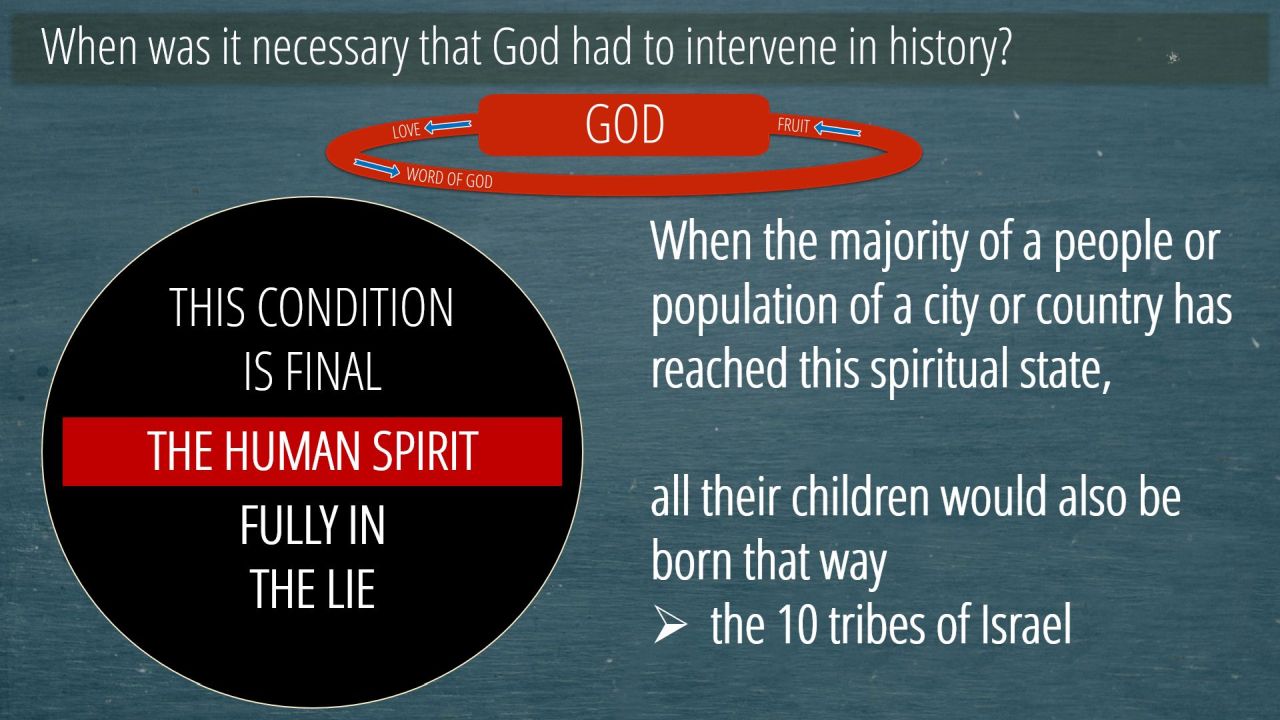 When was it necessary that God had to intervene in history?

LOVE

GOD

FRUIT

WORD OF GOD

THIS CONDITION IS FINAL

THE HUMAN SPIRIT

FULLY IN THE LIE

When the majority of a people or population of a city or country has reached this spiritual state,

all their children would also be born that way
➢ the 10 tribes of Israel